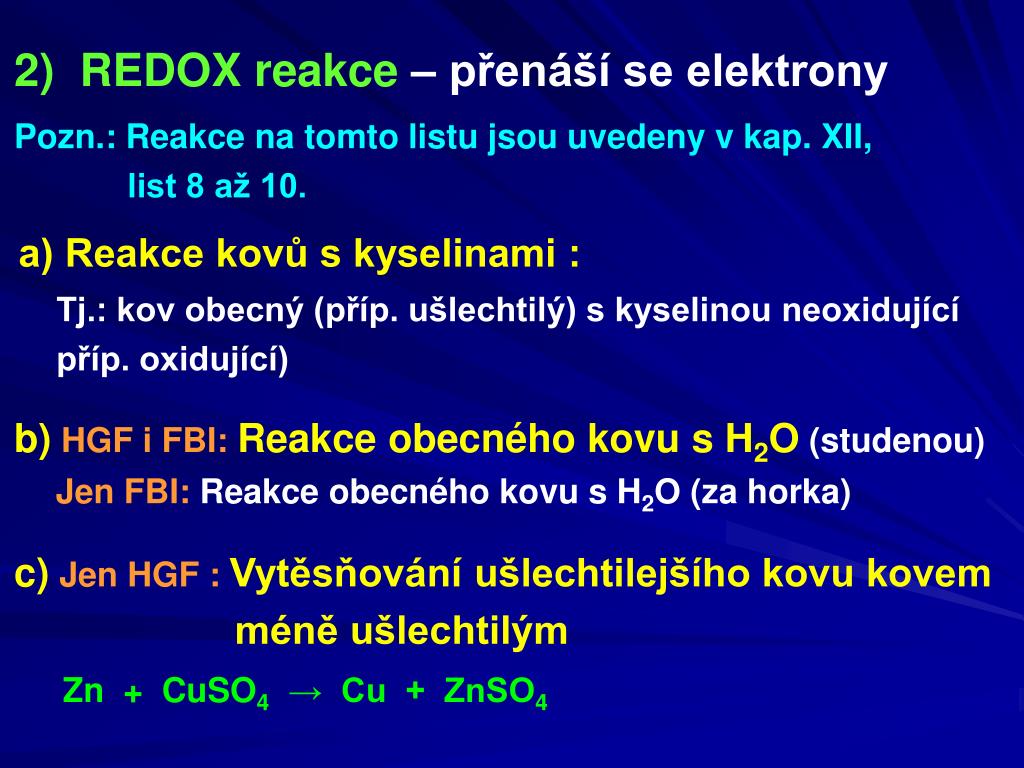 2) REDOX reakce – přenáší se elektrony

Pozn.: Reakce na tomto listu jsou uvedeny v kap. XII, list 8 až 10.

a) Reakce kovů s kyselinami :

Tj.: kov obecný (příp. ušlechtilý) s kyselinou neoxidující příp. oxidující)

b) HGF i FBI: Reakce obecného kovu s $H_2O$ (studenou)

Jen FBI: Reakce obecného kovu s $H_2O$ (za horka)

c) Jen HGF : Vytěsňování ušlechtilejšího kovu kovem méně ušlechtilým

$Zn + CuSO_4 \rightarrow Cu + ZnSO_4$